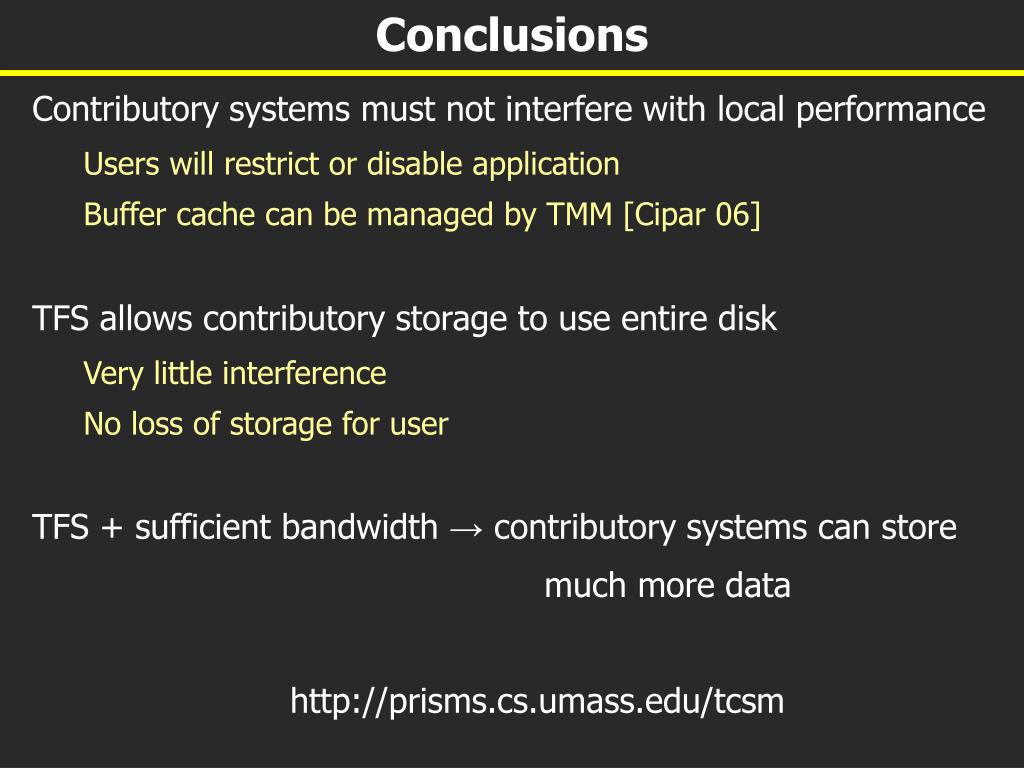 Conclusions

Contributory systems must not interfere with local performance

Users will restrict or disable application

Buffer cache can be managed by TMM [Cipar 06]

TFS allows contributory storage to use entire disk

Very little interference

No loss of storage for user

TFS + sufficient bandwidth → contributory systems can store much more data

http://prisms.cs.umass.edu/tcsm